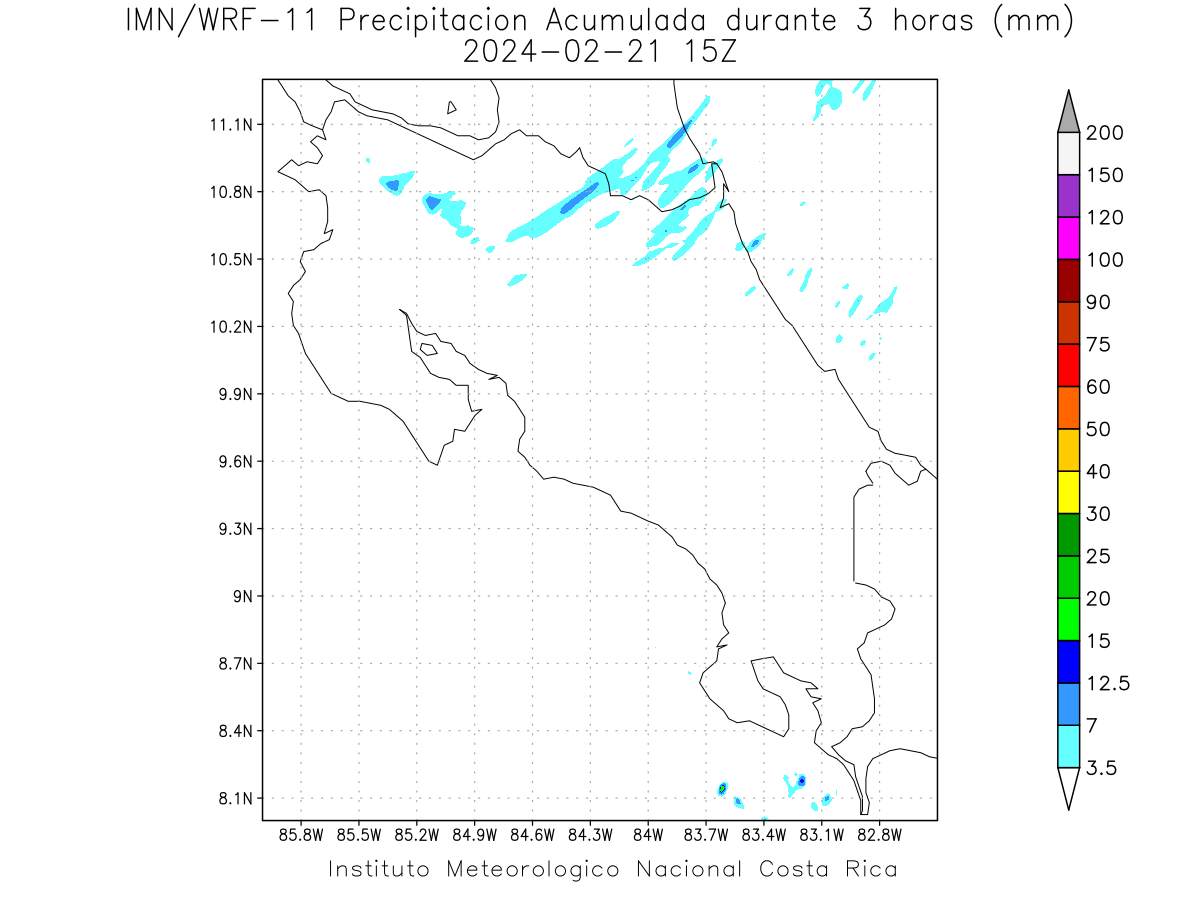 IMN/WRF-11 Precipitacion Acumulada durante 3 horas (mm)
2024-02-21 15Z

11.1N
10.8N
10.5N
10.2N
9.9N
9.6N
9.3N
9N
8.7N
8.4N
8.1N

85.8W 85.5W 85.2W 84.9W 84.6W 84.3W 84W 83.7W 83.4W 83.1W 82.8W

200
150
120
100
90
75
60
50
40
30
25
20
15
12.5
7
3.5

Instituto Meteorologico Nacional Costa Rica